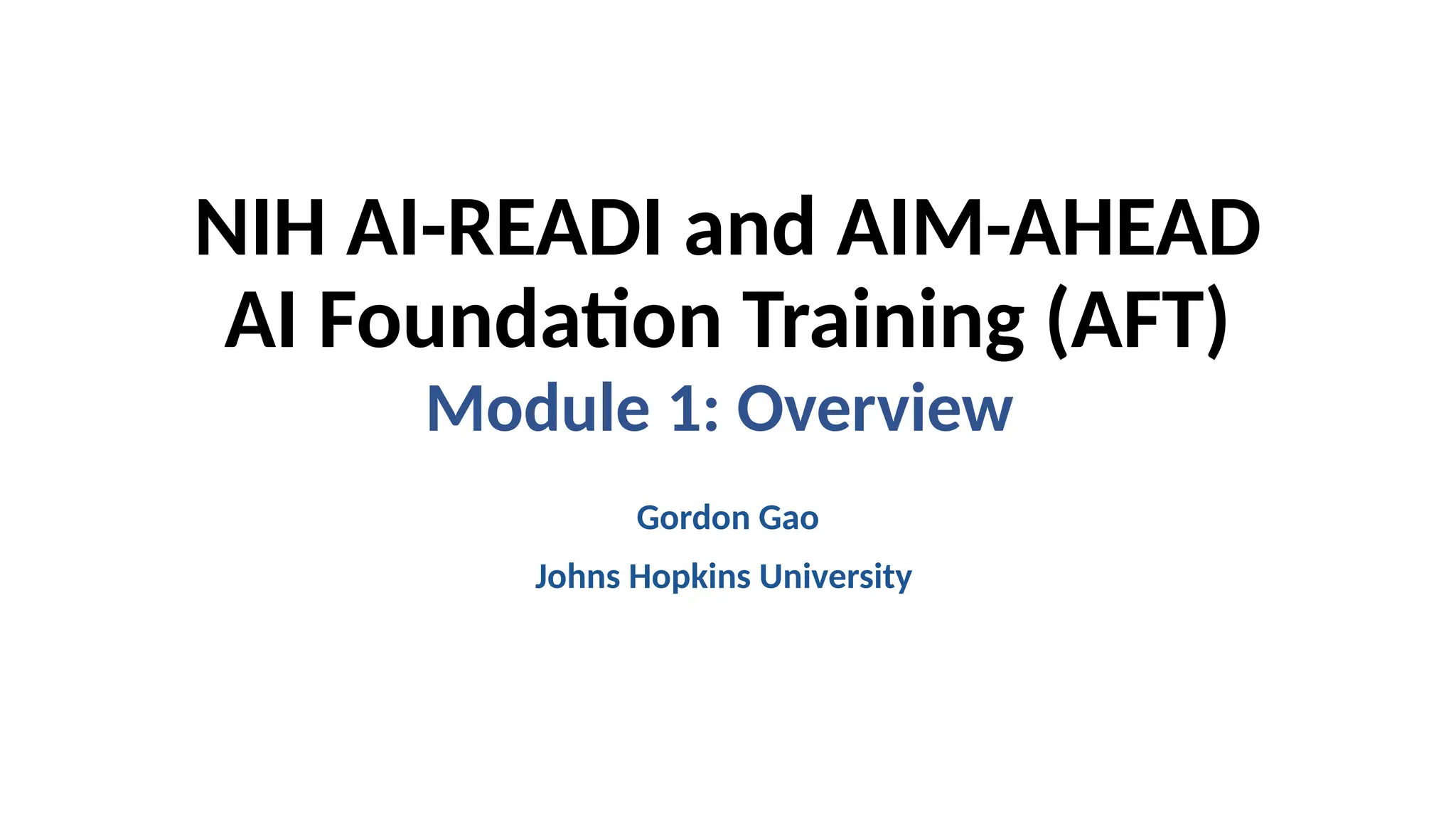 NIH AI-READI and AIM-AHEAD AI Foundation Training (AFT)

Module 1: Overview

Gordon Gao

Johns Hopkins University